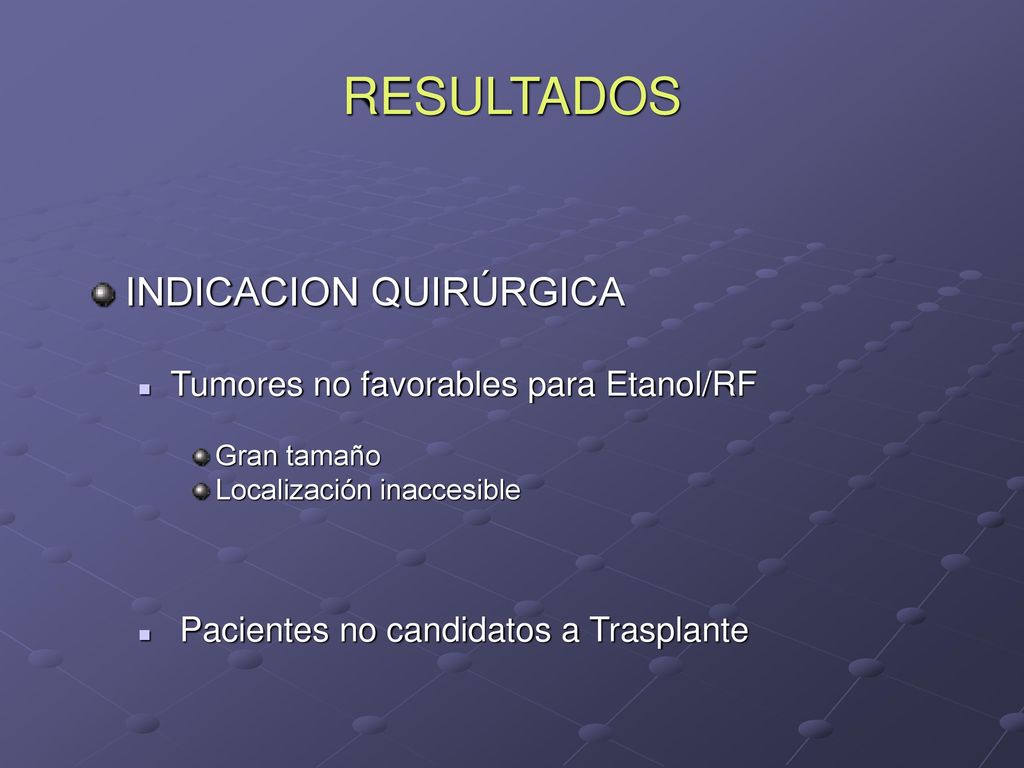 RESULTADOS

INDICACION QUIRÚRGICA

Tumores no favorables para Etanol/RF

Gran tamaño
Localización inaccesible

Pacientes no candidatos a Trasplante